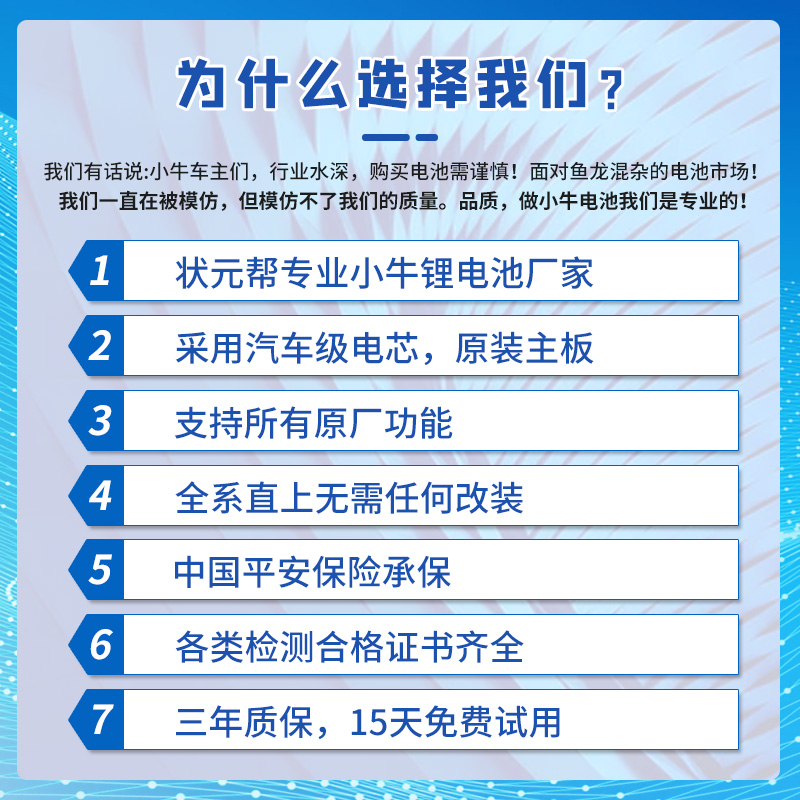 为什么选择我们？

我们有话说:小牛车主们，行业水深，购买电池需谨慎！面对鱼龙混杂的电池市场！我们一直在被模仿，但模仿不了我们的质量。品质，做小牛电池我们是专业的！

1 状元帮专业小牛锂电池厂家

2 采用汽车级电芯，原装主板

3 支持所有原厂功能

4 全系直上无需任何改装

5 中国平安保险承保

6 各类检测合格证书齐全

7 三年质保，15天免费试用